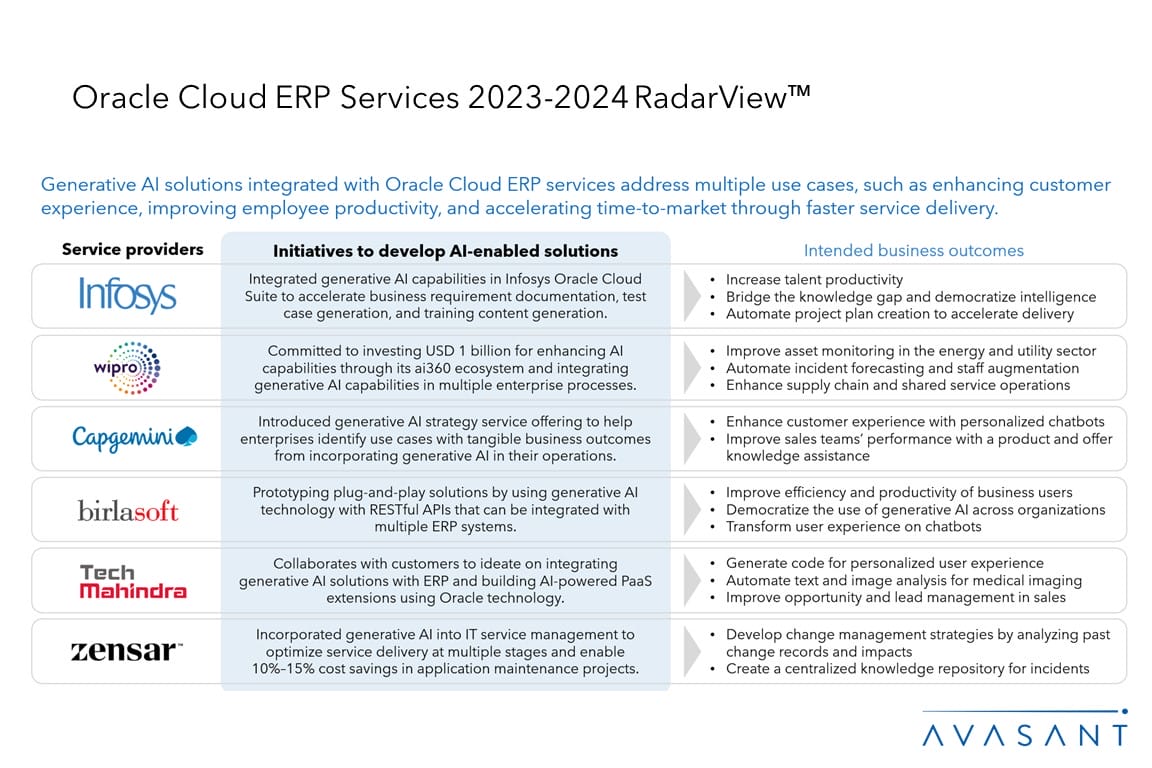 Oracle Cloud ERP Services 2023-2024 RadarView™

Generative AI solutions integrated with Oracle Cloud ERP services address multiple use cases, such as enhancing customer experience, improving employee productivity, and accelerating time-to-market through faster service delivery.

| Service providers | Initiatives to develop AI-enabled solutions | Intended business outcomes |
|---|---|---|
| Infosys | Integrated generative AI capabilities in Infosys Oracle Cloud Suite to accelerate business requirement documentation, test case generation, and training content generation. | • Increase talent productivity • Bridge the knowledge gap and democratize intelligence • Automate project plan creation to accelerate delivery |
| wipro | Committed to investing USD 1 billion for enhancing AI capabilities through its ai360 ecosystem and integrating generative AI capabilities in multiple enterprise processes. | • Improve asset monitoring in the energy and utility sector • Automate incident forecasting and staff augmentation • Enhance supply chain and shared service operations |
| Capgemini | Introduced generative AI strategy service offering to help enterprises identify use cases with tangible business outcomes from incorporating generative AI in their operations. | • Enhance customer experience with personalized chatbots • Improve sales teams' performance with a product and offer knowledge assistance |
| birlasoft | Prototyping plug-and-play solutions by using generative AI technology with RESTful APIs that can be integrated with multiple ERP systems. | • Improve efficiency and productivity of business users • Democratize the use of generative AI across organizations • Transform user experience on chatbots |
| Tech Mahindra | Collaborates with customers to ideate on integrating generative AI solutions with ERP and building AI-powered PaaS extensions using Oracle technology. | • Generate code for personalized user experience • Automate text and image analysis for medical imaging • Improve opportunity and lead management in sales |
| zensar | Incorporated generative AI into IT service management to optimize service delivery at multiple stages and enable 10%–15% cost savings in application maintenance projects. | • Develop change management strategies by analyzing past change records and impacts • Create a centralized knowledge repository for incidents |

AVASANT